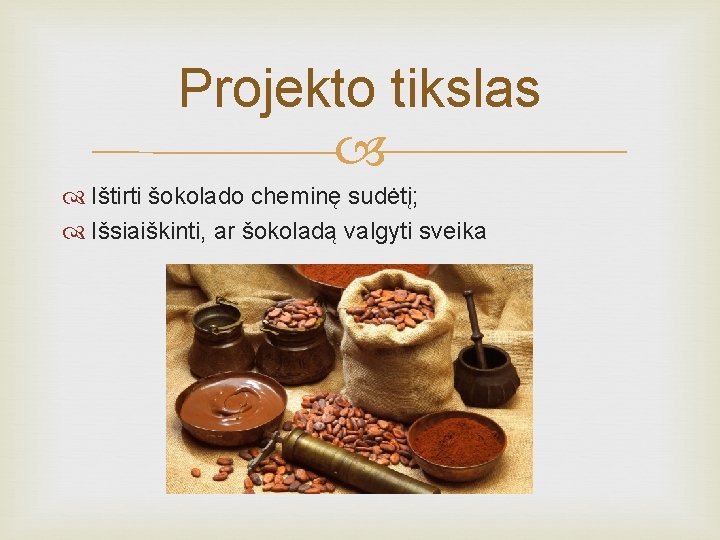 Projekto tikslas

Ištirti šokolado cheminę sudėtį;
Išsiaiškinti, ar šokoladą valgyti sveika